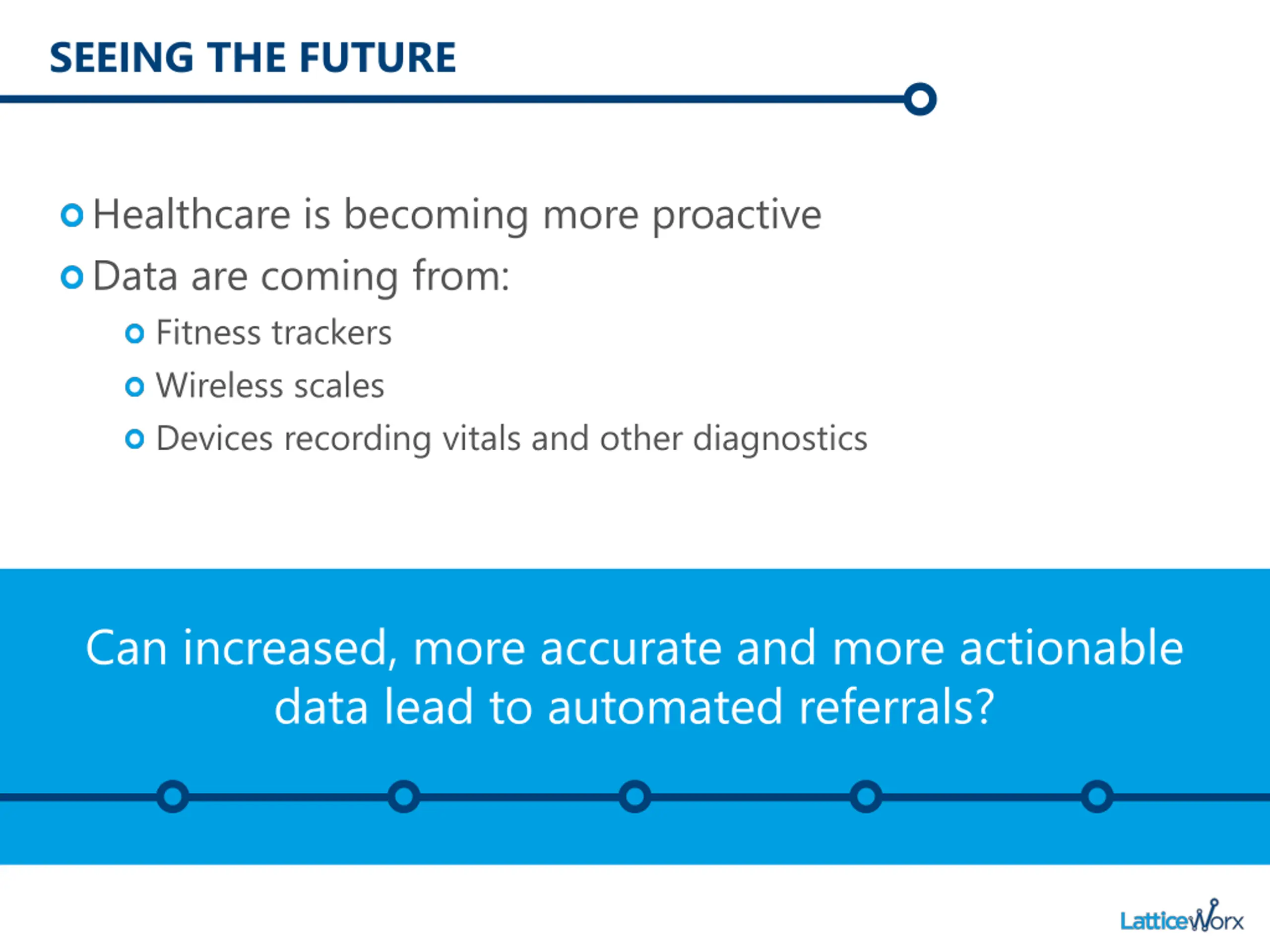 SEEING THE FUTURE

Healthcare is becoming more proactive

Data are coming from:

Fitness trackers

Wireless scales

Devices recording vitals and other diagnostics

Can increased, more accurate and more actionable data lead to automated referrals?

LatticeWorx